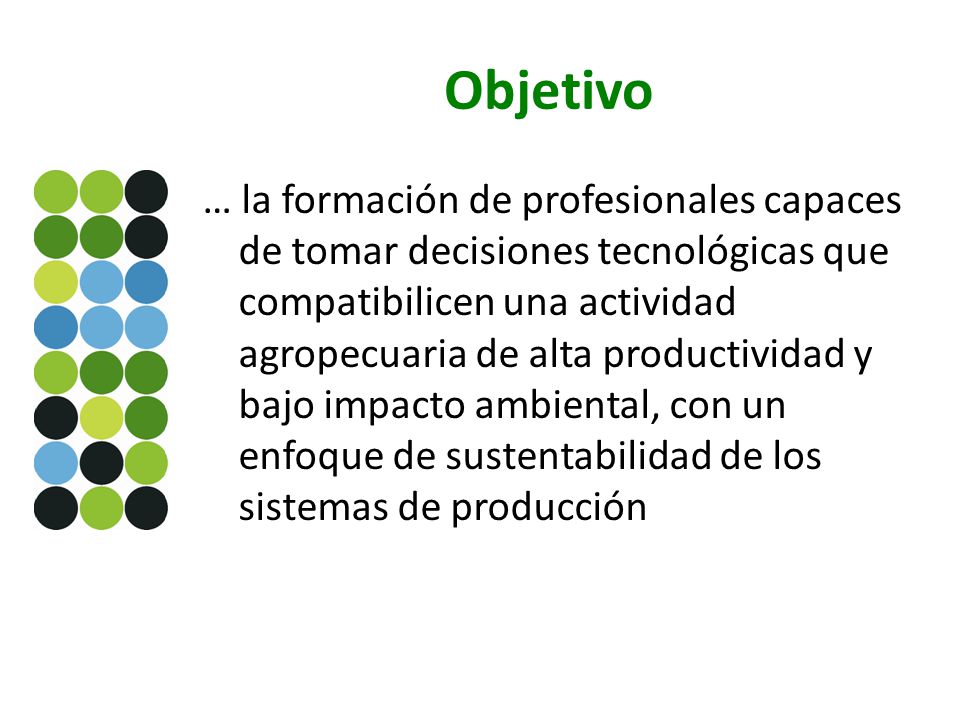 Objetivo

… la formación de profesionales capaces de tomar decisiones tecnológicas que compatibilicen una actividad agropecuaria de alta productividad y bajo impacto ambiental, con un enfoque de sustentabilidad de los sistemas de producción